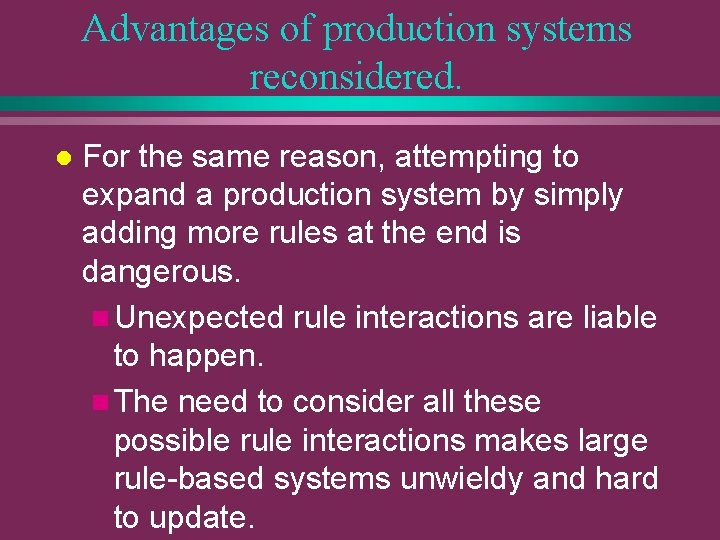 Advantages of production systems reconsidered.

For the same reason, attempting to expand a production system by simply adding more rules at the end is dangerous.

Unexpected rule interactions are liable to happen.

The need to consider all these possible rule interactions makes large rule-based systems unwieldy and hard to update.